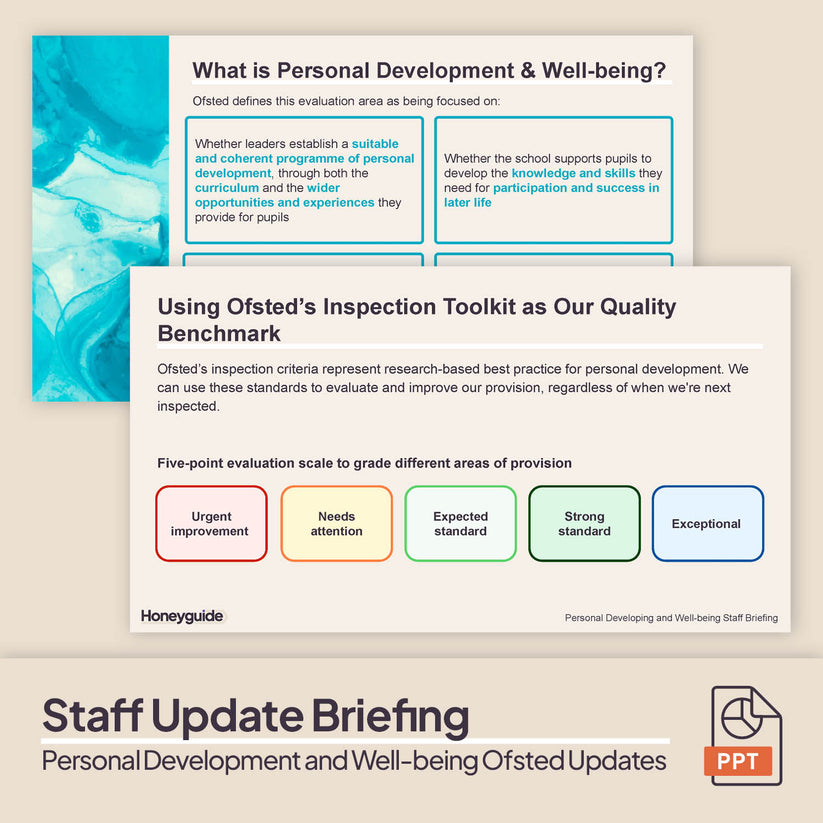 What is Personal Development & Well-being?

Ofsted defines this evaluation area as being focused on:

Whether leaders establish a suitable and coherent programme of personal development, through both the curriculum and the wider opportunities and experiences they provide for pupils

Whether the school supports pupils to develop the knowledge and skills they need for participation and success in later life

Using Ofsted's Inspection Toolkit as Our Quality Benchmark

Ofsted's inspection criteria represent research-based best practice for personal development. We can use these standards to evaluate and improve our provision, regardless of when we're next inspected.

Five-point evaluation scale to grade different areas of provision

Urgent improvement

Needs attention

Expected standard

Strong standard

Exceptional

Honeyguide

Personal Developing and Well-being Staff Briefing

Staff Update Briefing

Personal Development and Well-being Ofsted Updates

PPT